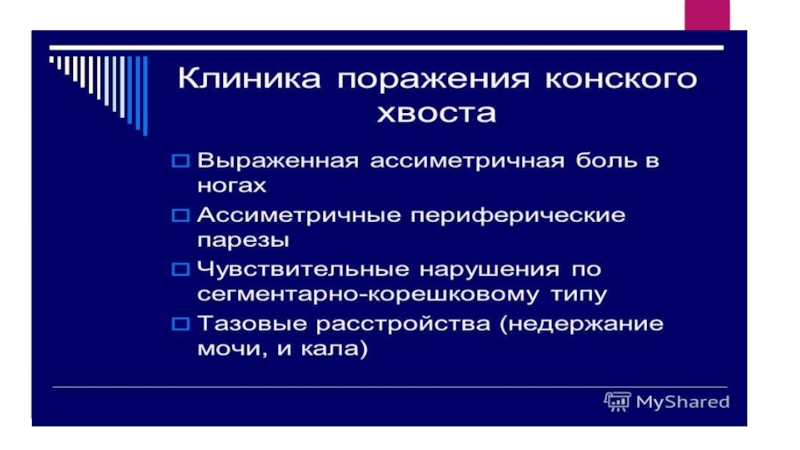 Клиника поражения конского хвоста

Выраженная ассиметричная боль в ногах

Ассиметричные периферические парезы

Чувствительные нарушения по сегментарно-корешковому типу

Тазовые расстройства (недержание мочи, и кала)

MyShared